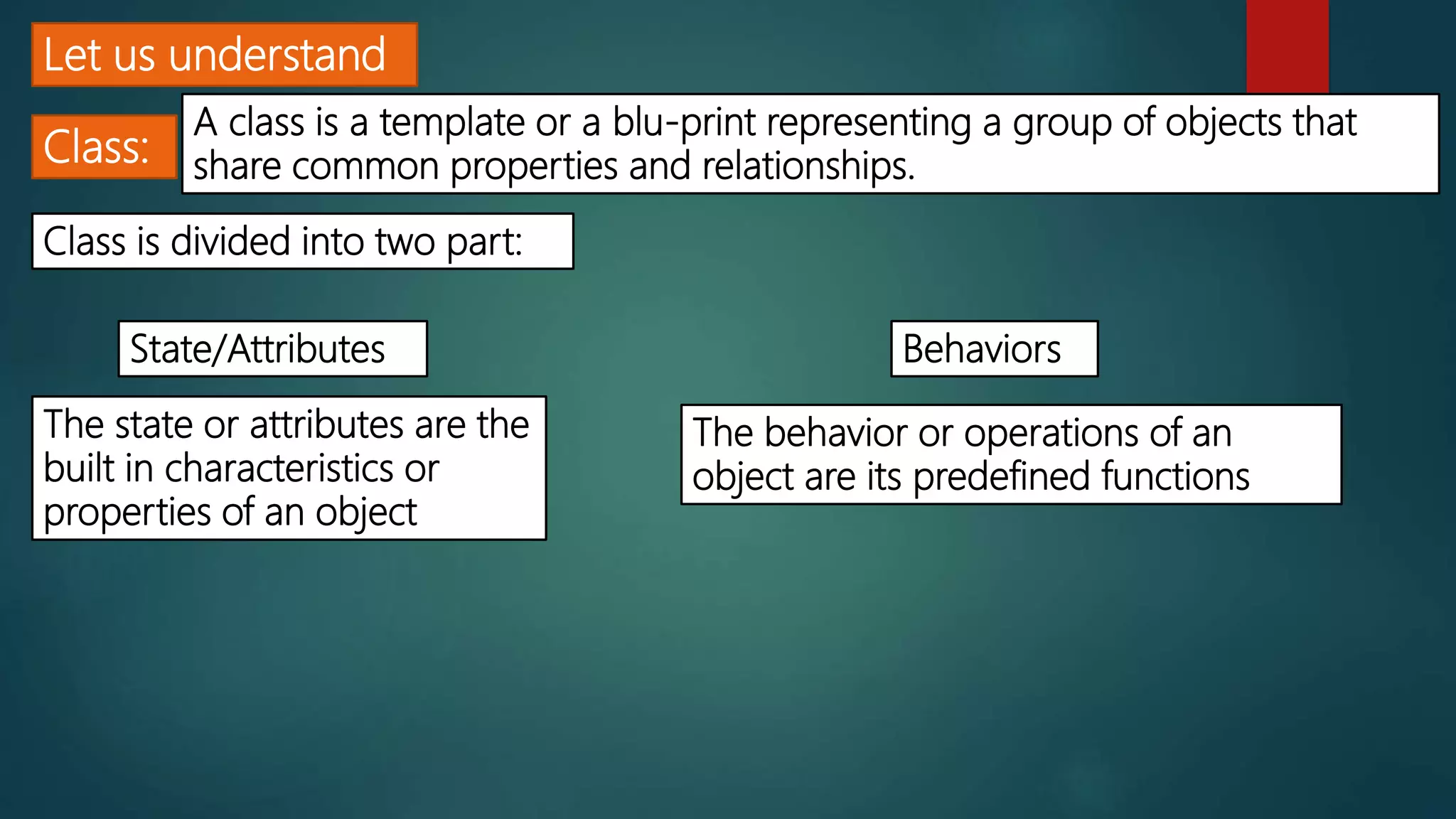 Let us understand

Class:

A class is a template or a blu-print representing a group of objects that share common properties and relationships.

Class is divided into two part:

State/Attributes

The state or attributes are the built in characteristics or properties of an object

Behaviors

The behavior or operations of an object are its predefined functions